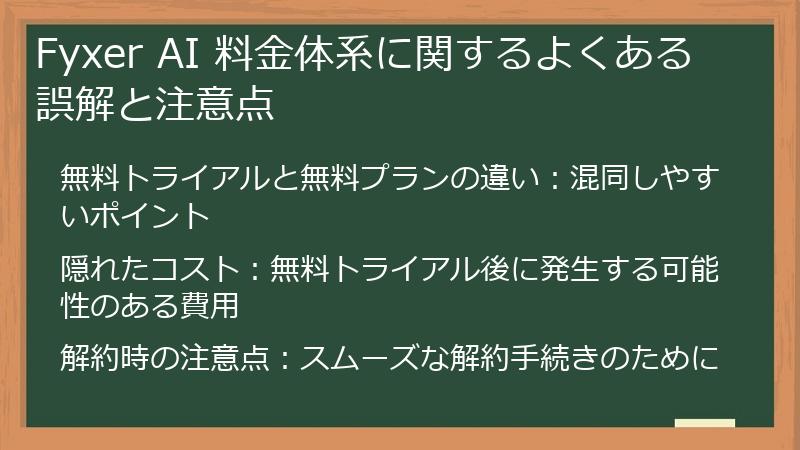 Fyxer AI 料金体系に関するよくある誤解と注意点

無料トライアルと無料プランの違い：混同しやすいポイント

隠れたコスト：無料トライアル後に発生する可能性のある費用

解約時の注意点：スムーズな解約手続きのために